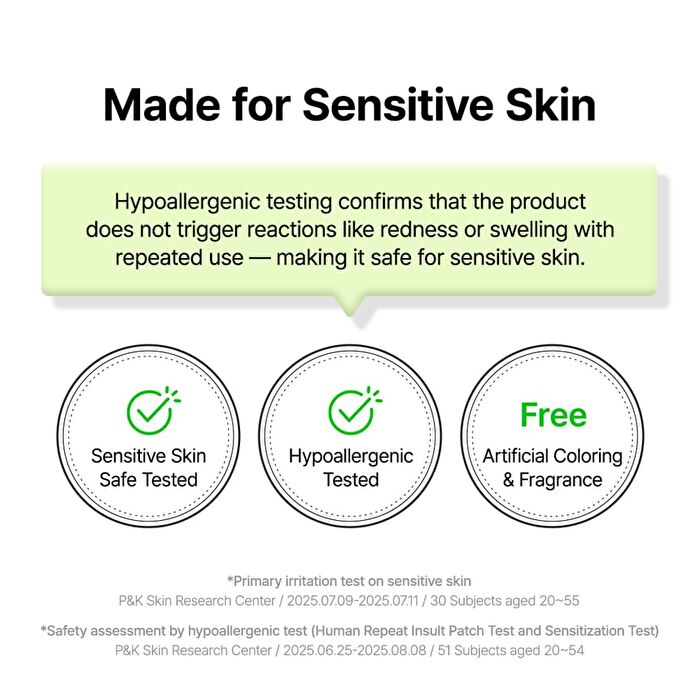 Made for Sensitive Skin

Hypoallergenic testing confirms that the product does not trigger reactions like redness or swelling with repeated use — making it safe for sensitive skin.

Sensitive Skin Safe Tested

Hypoallergenic Tested

Free
Artificial Coloring & Fragrance

*Primary irritation test on sensitive skin
P&K Skin Research Center / 2025.07.09-2025.07.11 / 30 Subjects aged 20~55

*Safety assessment by hypoallergenic test (Human Repeat Insult Patch Test and Sensitization Test)
P&K Skin Research Center / 2025.06.25-2025.08.08 / 51 Subjects aged 20~54